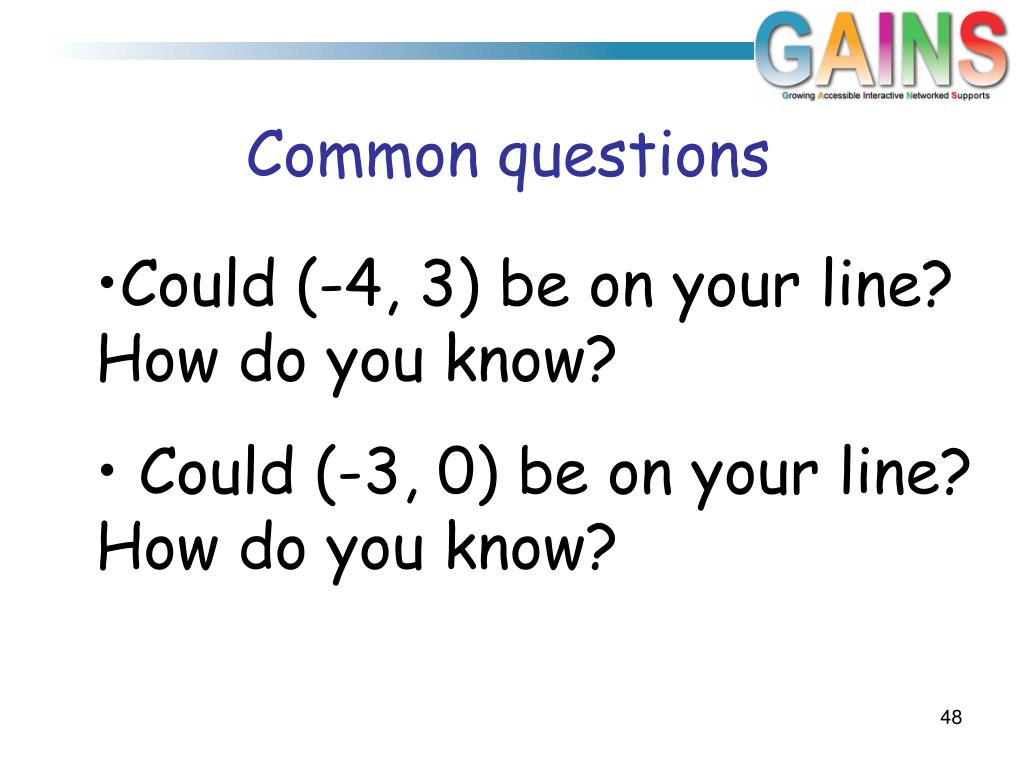 GAINS
Growing Accessible Interactive Networked Supports

Common questions

•Could (-4, 3) be on your line? How do you know?

• Could (-3, 0) be on your line? How do you know?

48